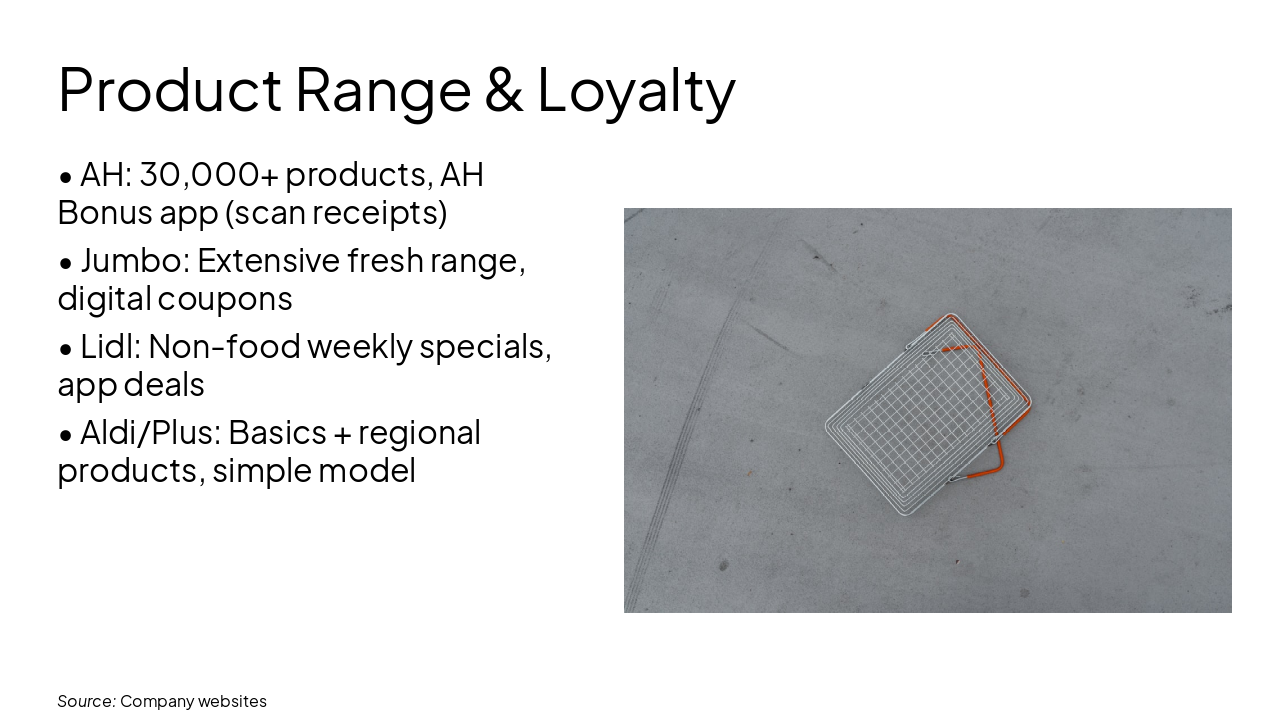 Product Range & Loyalty

• AH: 30,000+ products, AH Bonus app (scan receipts)

• Jumbo: Extensive fresh range, digital coupons

• Lidl: Non-food weekly specials, app deals

• Aldi/Plus: Basics + regional products, simple model

Source: Company websites